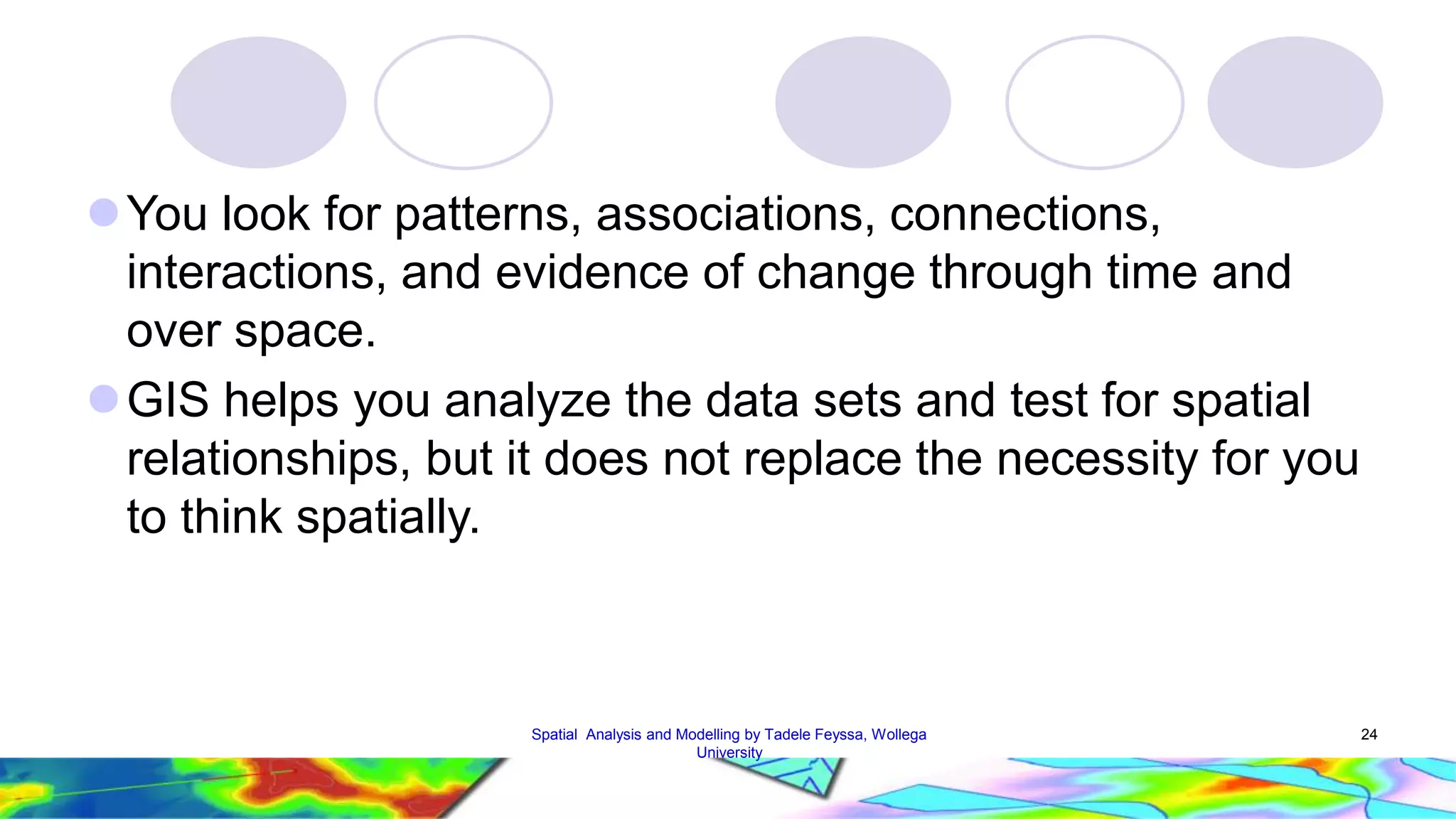 You look for patterns, associations, connections, interactions, and evidence of change through time and over space.

GIS helps you analyze the data sets and test for spatial relationships, but it does not replace the necessity for you to think spatially.

Spatial Analysis and Modelling by Tadele Feyssa, Wollega University

24